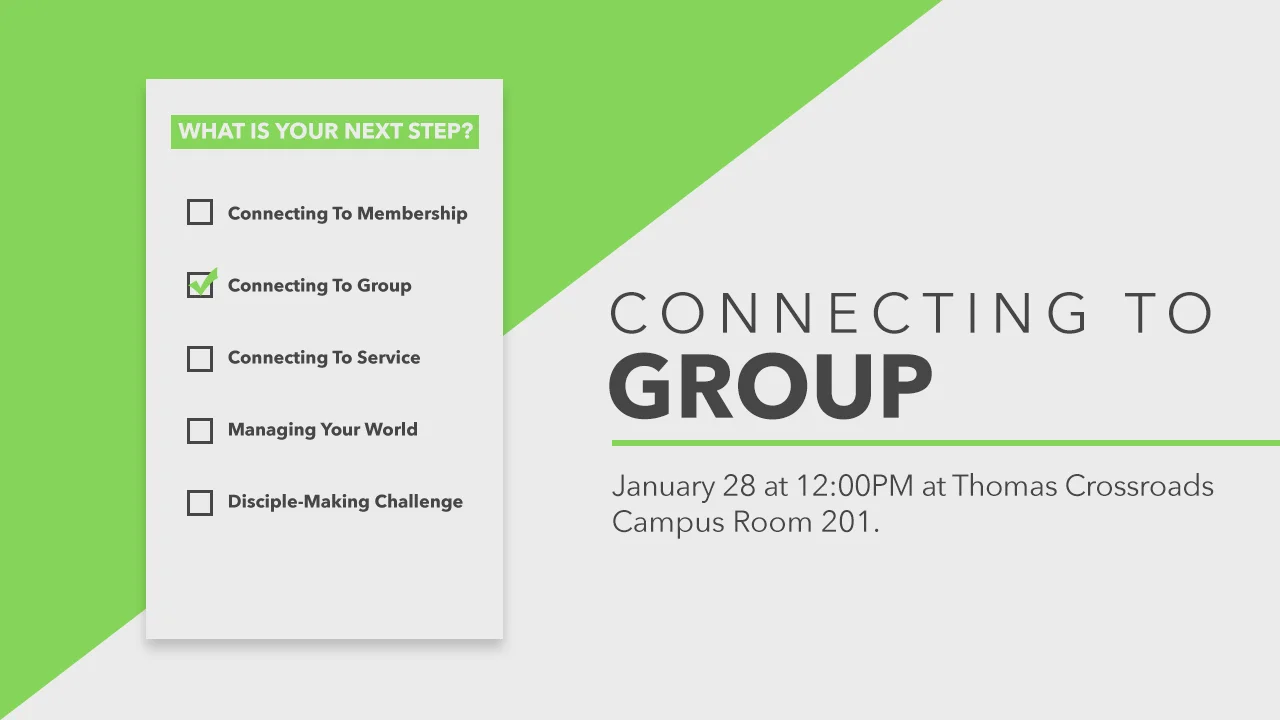 WHAT IS YOUR NEXT STEP?

Connecting To Membership

Connecting To Group

Connecting To Service

Managing Your World

Disciple-Making Challenge

CONNECTING TO
GROUP

January 28 at 12:00PM at Thomas Crossroads Campus Room 201.